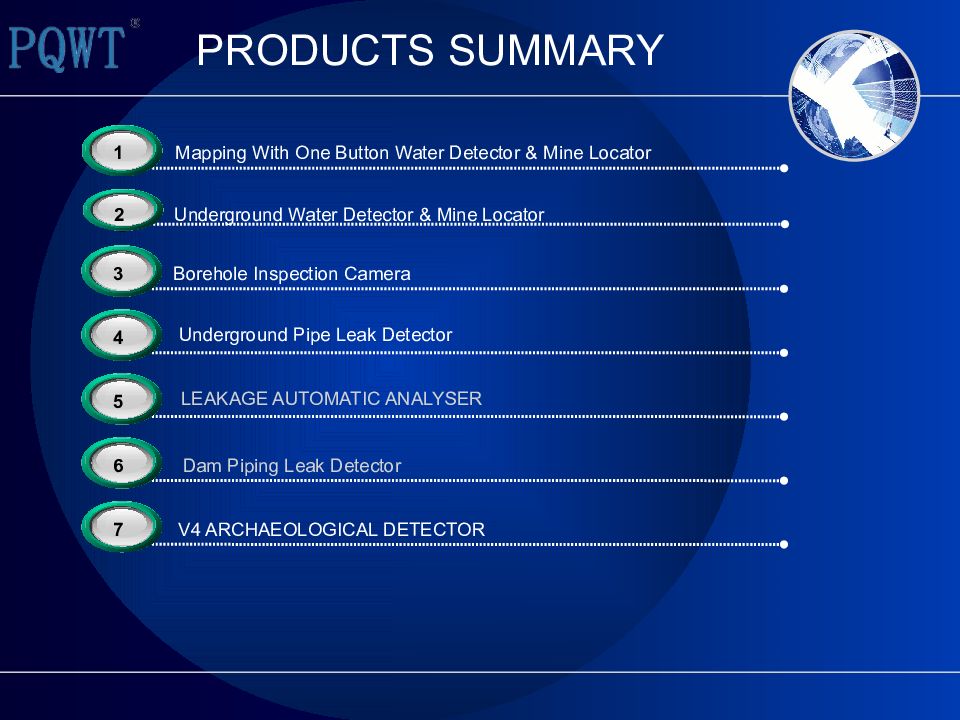 PQWT®

PRODUCTS SUMMARY

1 Mapping With One Button Water Detector & Mine Locator

2 Underground Water Detector & Mine Locator

3 Borehole Inspection Camera

4 Underground Pipe Leak Detector

5 LEAKAGE AUTOMATIC ANALYSER

6 Dam Piping Leak Detector

7 V4 ARCHAEOLOGICAL DETECTOR